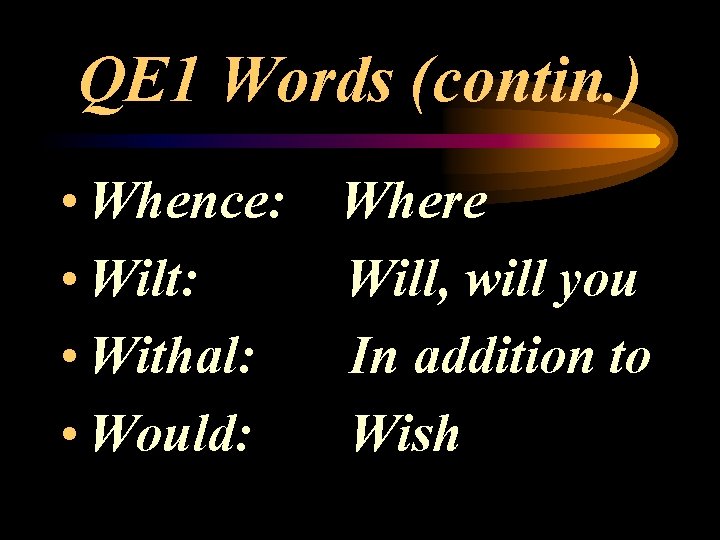 QE1 Words (contin.)

• Whence: Where
• Wilt: Will, will you
• Withal: In addition to
• Would: Wish